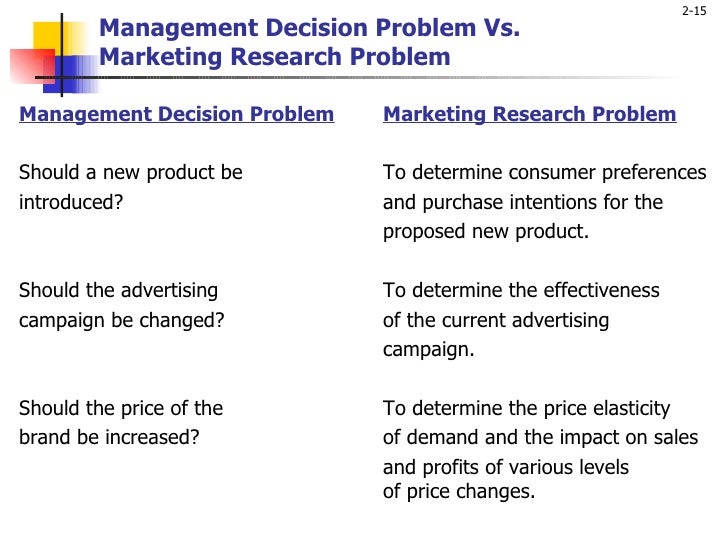 2-15

Management Decision Problem Vs. Marketing Research Problem

| Management Decision Problem | Marketing Research Problem |
|---|---|
| Should a new product be introduced? | To determine consumer preferences and purchase intentions for the proposed new product. |
| Should the advertising campaign be changed? | To determine the effectiveness of the current advertising campaign. |
| Should the price of the brand be increased? | To determine the price elasticity of demand and the impact on sales and profits of various levels of price changes. |